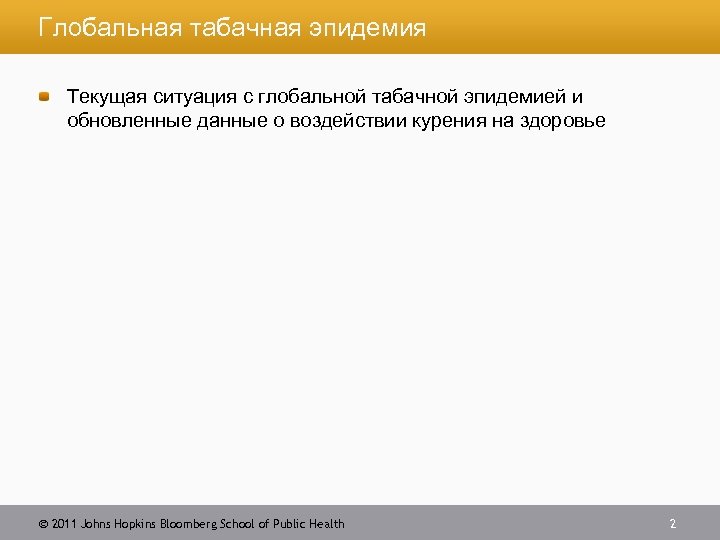 Глобальная табачная эпидемия

Текущая ситуация с глобальной табачной эпидемией и обновленные данные о воздействии курения на здоровье

© 2011 Johns Hopkins Bloomberg School of Public Health

2